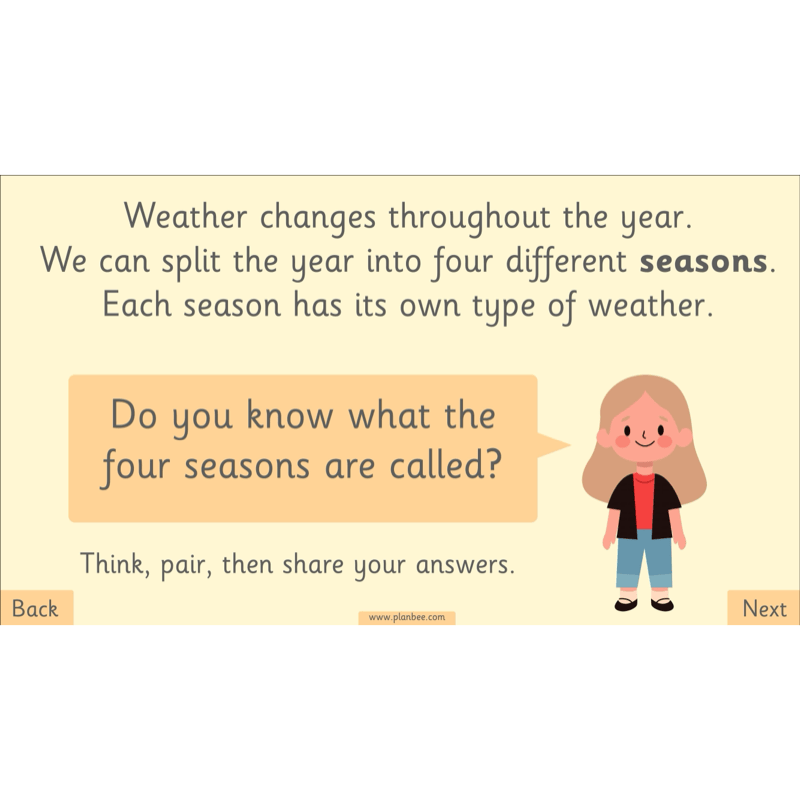 Weather changes throughout the year.
We can split the year into four different **seasons**.
Each season has its own type of weather.

Do you know what the four seasons are called?

Think, pair, then share your answers.

Back

www.planbee.com

Next